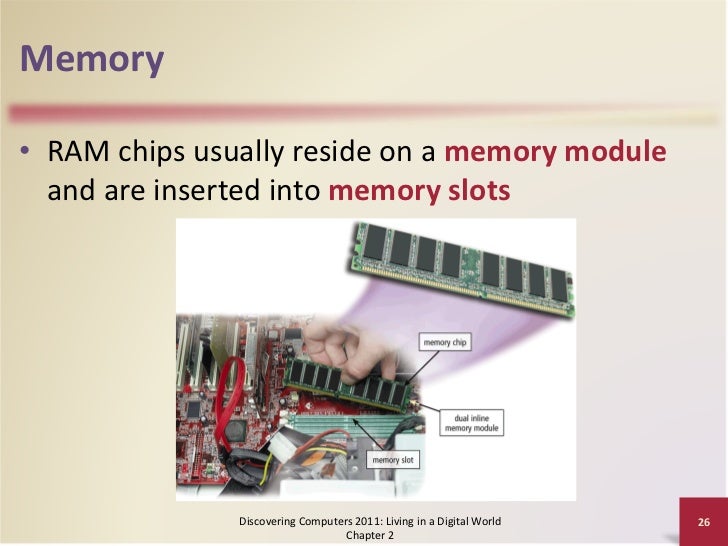 Memory

• RAM chips usually reside on a memory module and are inserted into memory slots

memory chip

dual inline memory module

memory slot

Discovering Computers 2011: Living in a Digital World
Chapter 2

26